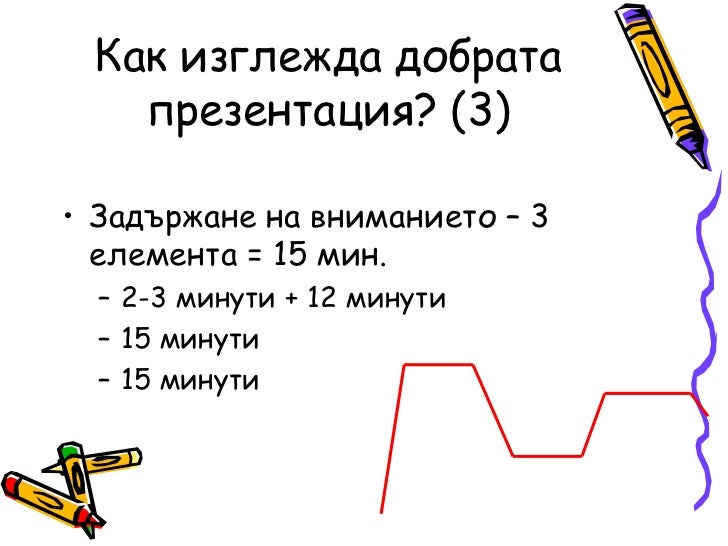 Как изглежда добрата презентация? (3)

• Задържане на вниманието – 3 елемента = 15 мин.
– 2-3 минути + 12 минути
– 15 минути
– 15 минути